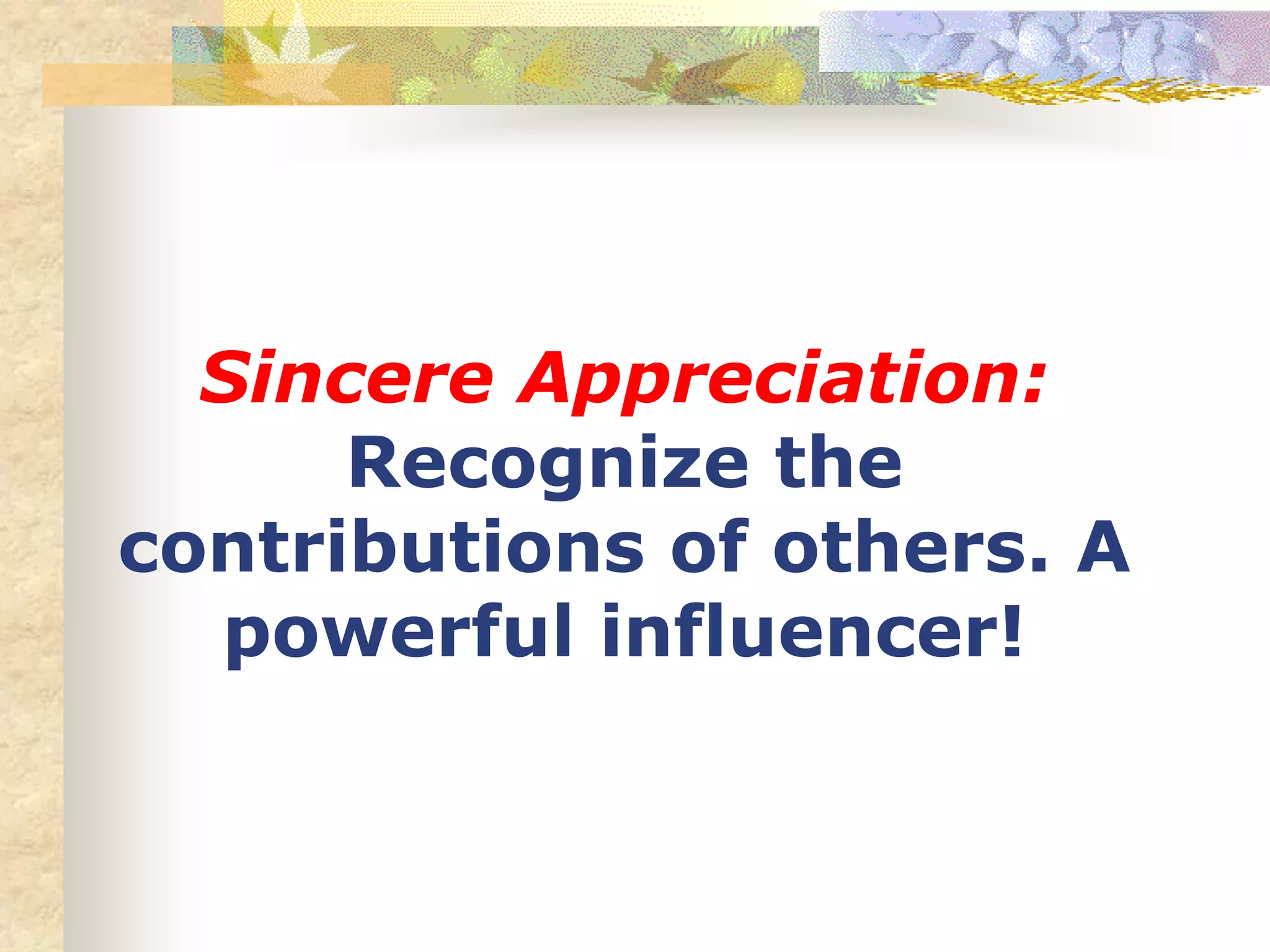 Sincere Appreciation: Recognize the contributions of others. A powerful influencer!